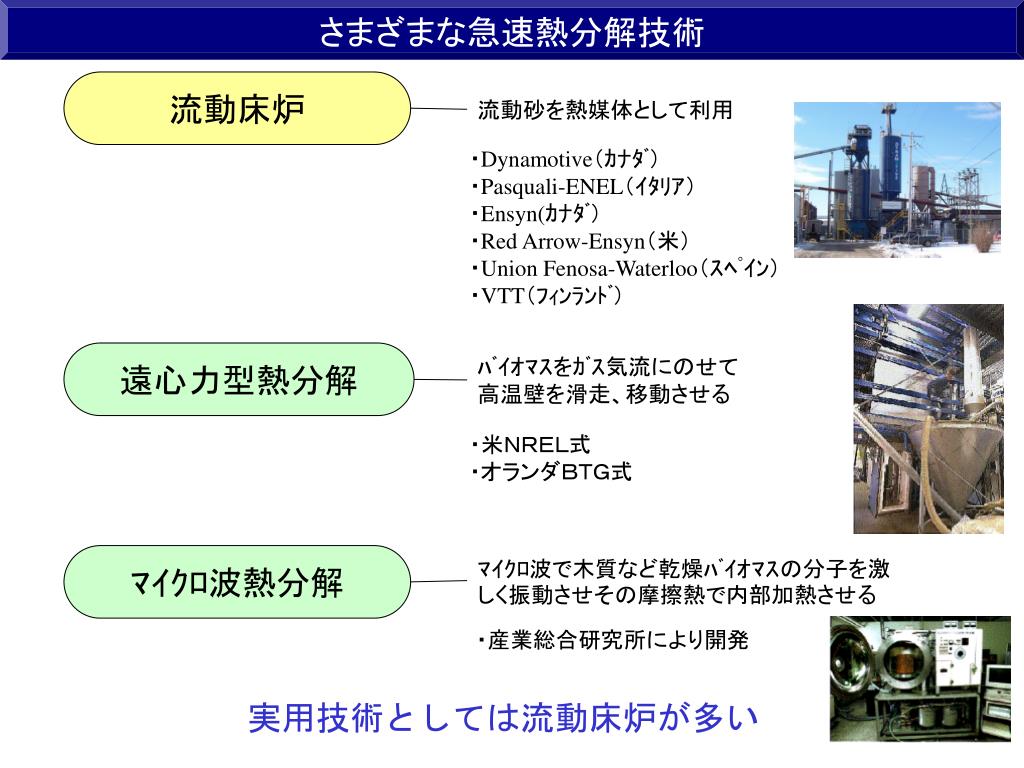 さまざまな急速熱分解技術

流動床炉

流動砂を熱媒体として利用

・Dynamotive（ｶﾅﾀﾞ）
・Pasquali-ENEL（ｲﾀﾘｱ）
・Ensyn(ｶﾅﾀﾞ）
・Red Arrow-Ensyn（米）
・Union Fenosa-Waterloo（ｽﾍﾟｲﾝ）
・VTT（ﾌｨﾝﾗﾝﾄﾞ）

遠心力型熱分解

ﾊﾞｲｵﾏｽをｶﾞｽ気流にのせて高温壁を滑走、移動させる

・米NREL式
・オランダBTG式

ﾏｲｸﾛ波熱分解

ﾏｲｸﾛ波で木質など乾燥ﾊﾞｲｵﾏｽの分子を激しく振動させその摩擦熱で内部加熱させる

・産業総合研究所により開発

実用技術としては流動床炉が多い